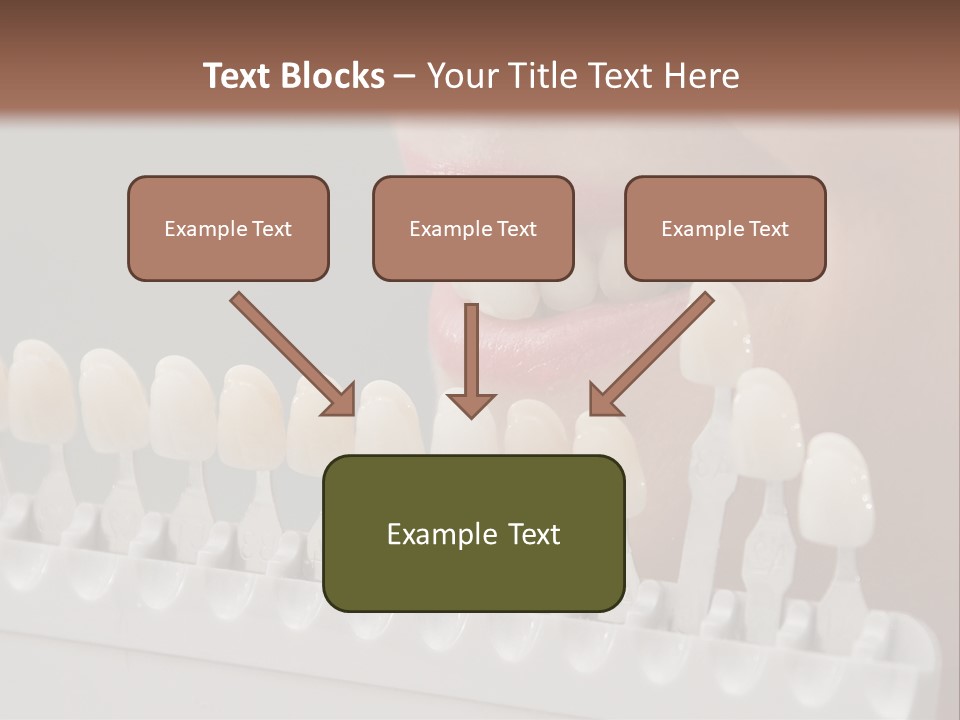 Text Blocks – Your Title Text Here

Example Text

Example Text

Example Text

Example Text